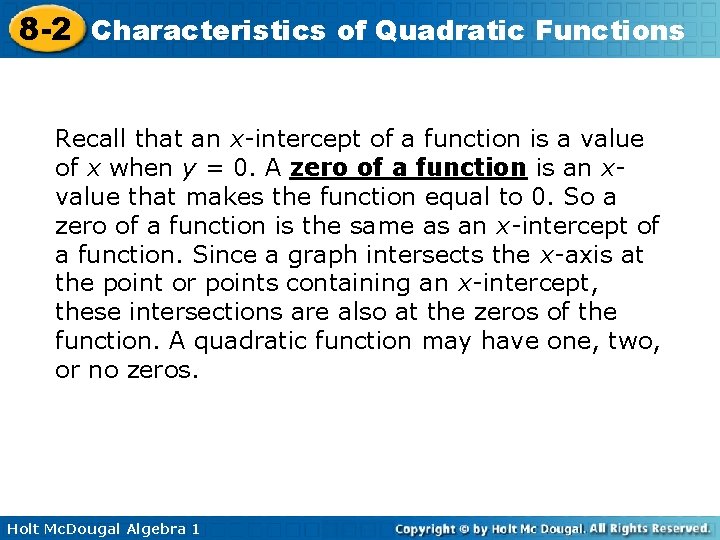 8-2 Characteristics of Quadratic Functions

Recall that an $x$-intercept of a function is a value of $x$ when $y = 0$. A zero of a function is an $x$-value that makes the function equal to 0. So a zero of a function is the same as an $x$-intercept of a function. Since a graph intersects the $x$-axis at the point or points containing an $x$-intercept, these intersections are also at the zeros of the function. A quadratic function may have one, two, or no zeros.

Holt McDougal Algebra 1

Copyright © by Holt Mc Dougal. All Rights Reserved.